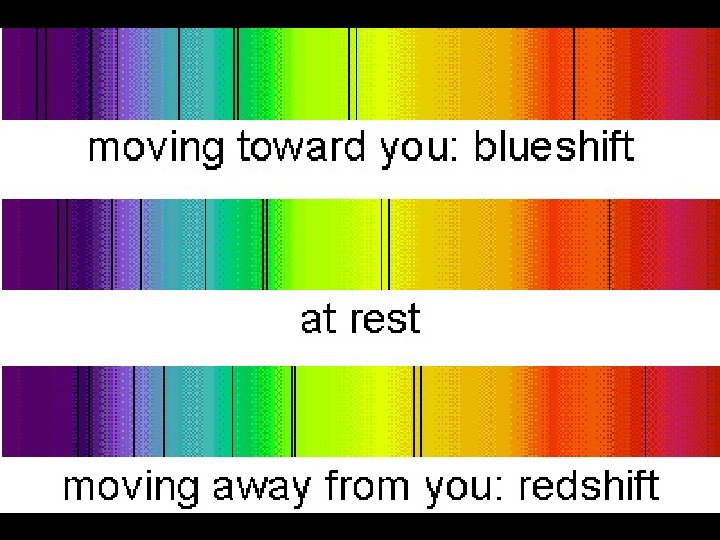 moving toward you: blueshift

at rest

moving away from you: redshift